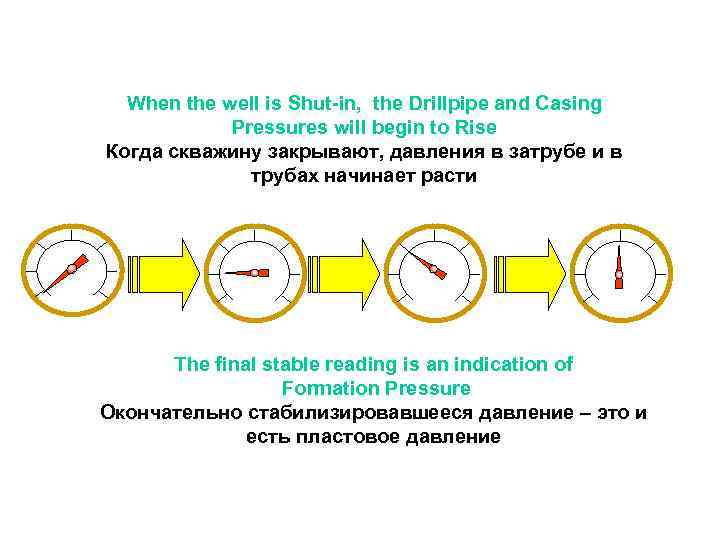 When the well is Shut-in,  the Drillpipe and Casing Pressures will begin to Rise
Когда скважину закрывают, давления в затрубе и в трубах начинает расти

The final stable reading is an indication of Formation Pressure
Окончательно стабилизировавшееся давление – это и есть пластовое давление